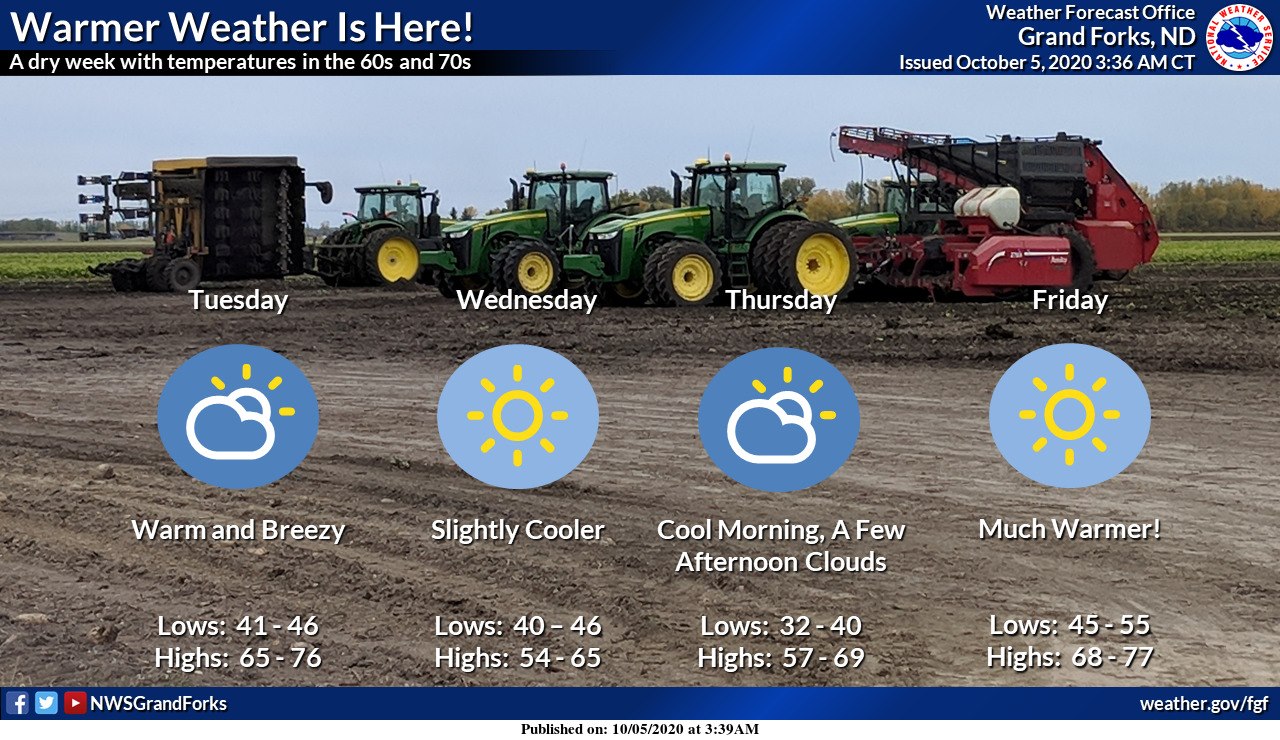 Warmer Weather Is Here!
A dry week with temperatures in the 60s and 70s

Weather Forecast Office
Grand Forks, ND
Issued October 5, 2020 3:36 AM CT

NATIONAL WEATHER SERVICE

Tuesday
Warm and Breezy
Lows: 41 - 46
Highs: 65 - 76

Wednesday
Slightly Cooler
Lows: 40 – 46
Highs: 54 - 65

Thursday
Cool Morning, A Few Afternoon Clouds
Lows: 32 - 40
Highs: 57 - 69

Friday
Much Warmer!
Lows: 45 - 55
Highs: 68 - 77

NWSGrandForks
weather.gov/fgf

Published on: 10/05/2020 at 3:39AM